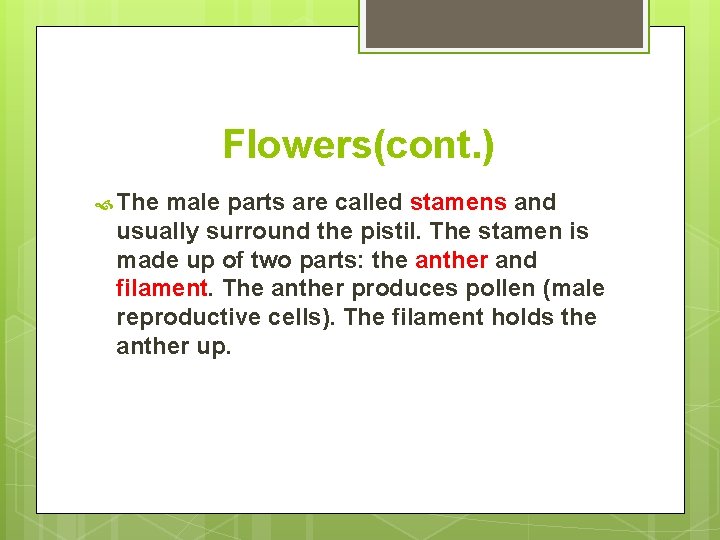 Flowers(cont.)

The male parts are called stamens and usually surround the pistil. The stamen is made up of two parts: the anther and filament. The anther produces pollen (male reproductive cells). The filament holds the anther up.